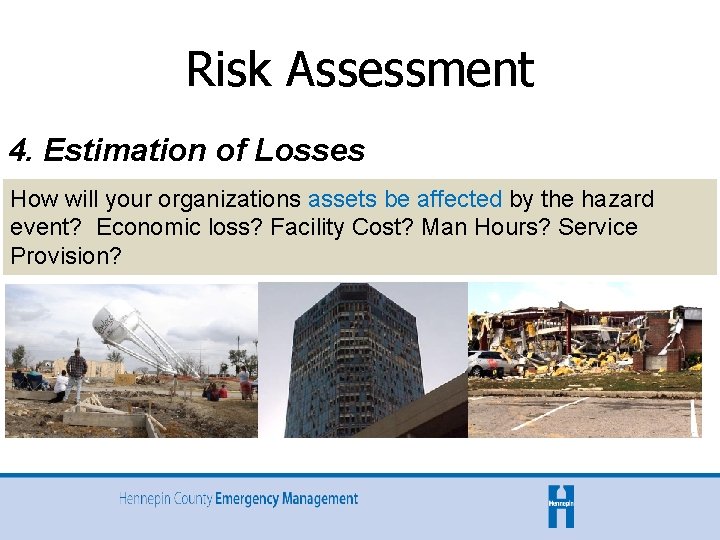 Risk Assessment

4. Estimation of Losses

How will your organizations assets be affected by the hazard event? Economic loss? Facility Cost? Man Hours? Service Provision?

Hennepin County Emergency Management

Hennepin